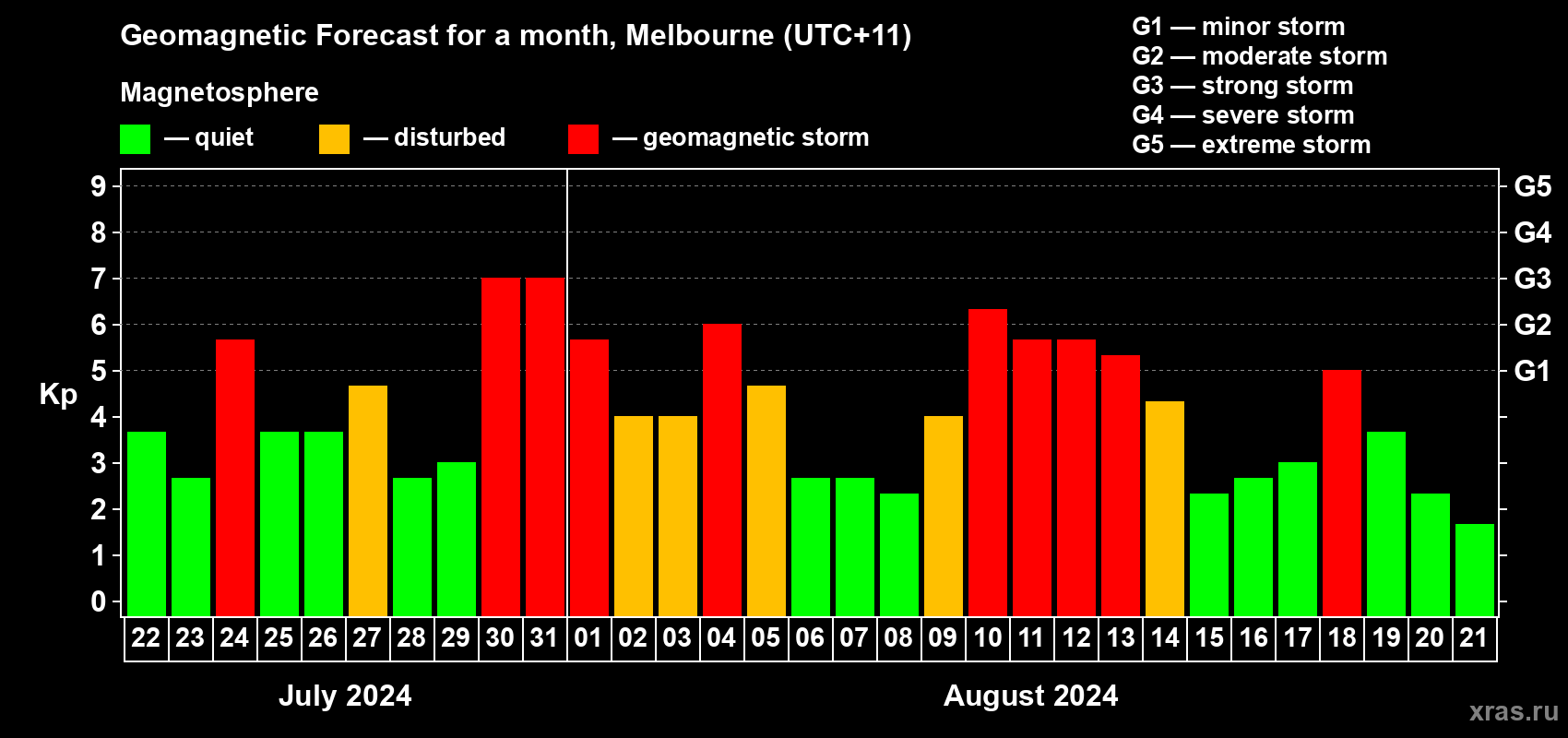 Geomagnetic Forecast for a month, Melbourne (UTC+11)

Magnetosphere

— quiet — disturbed — geomagnetic storm

G1 — minor storm
G2 — moderate storm
G3 — strong storm
G4 — severe storm
G5 — extreme storm

Kp

9
8
7
6
5
4
3
2
1
0

G5
G4
G3
G2
G1

22 23 24 25 26 27 28 29 30 31 01 02 03 04 05 06 07 08 09 10 11 12 13 14 15 16 17 18 19 20 21

July 2024

August 2024

xras.ru